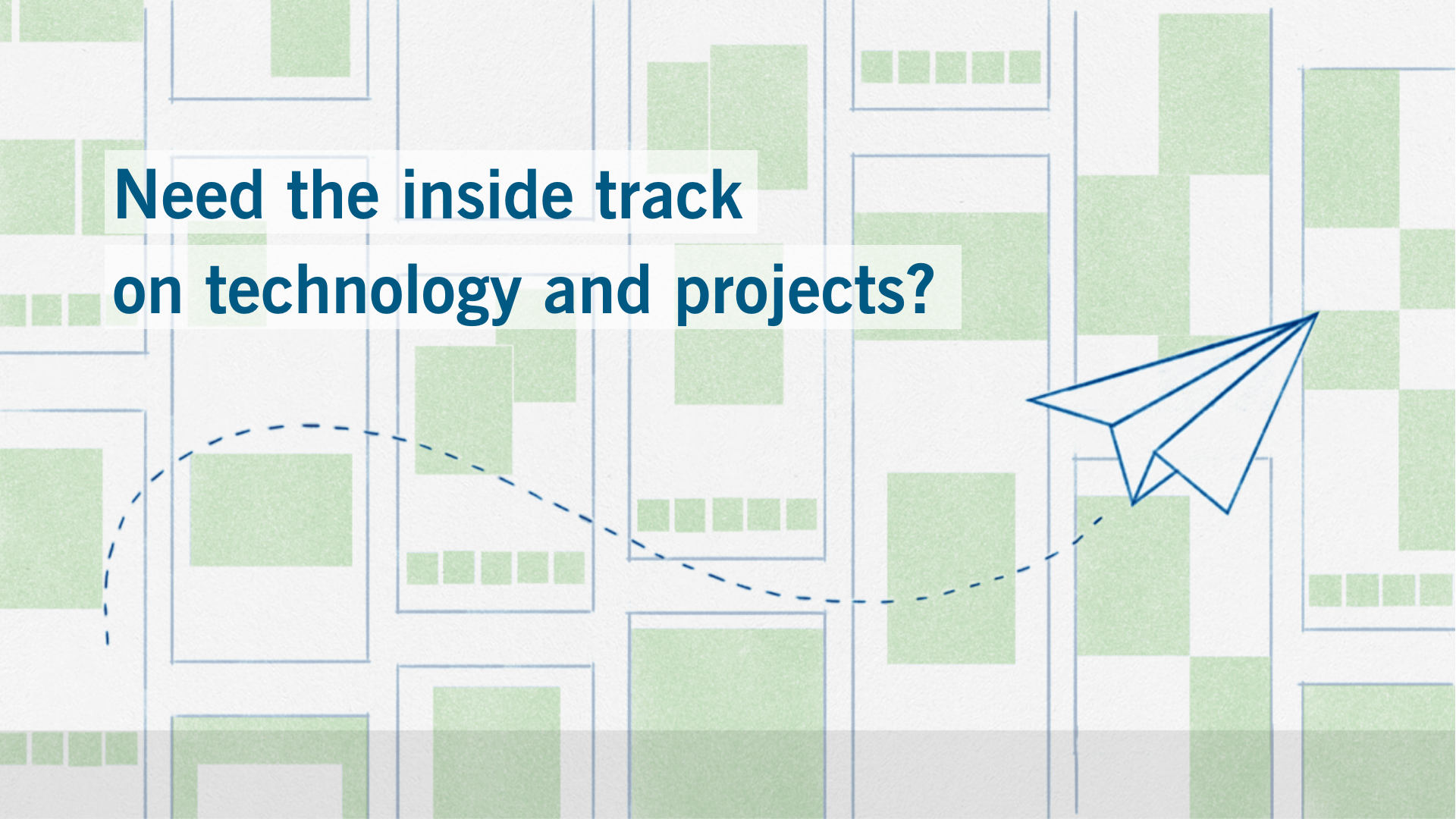 Need the inside track
on technology and projects?